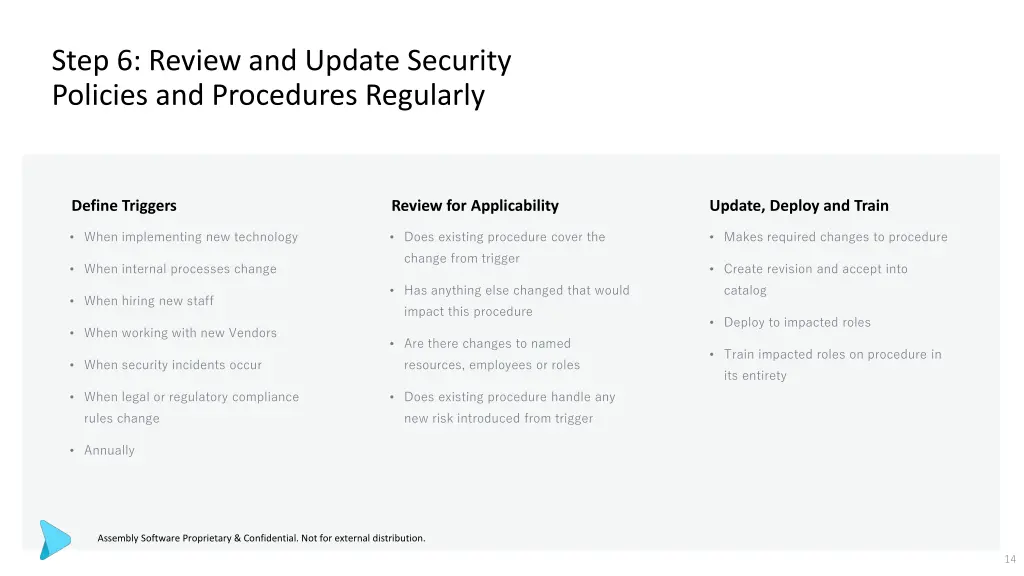 Step 6: Review and Update Security Policies and Procedures Regularly

Define Triggers

• When implementing new technology
• When internal processes change
• When hiring new staff
• When working with new Vendors
• When security incidents occur
• When legal or regulatory compliance rules change
• Annually

Review for Applicability

• Does existing procedure cover the change from trigger
• Has anything else changed that would impact this procedure
• Are there changes to named resources, employees or roles
• Does existing procedure handle any new risk introduced from trigger

Update, Deploy and Train

• Makes required changes to procedure
• Create revision and accept into catalog
• Deploy to impacted roles
• Train impacted roles on procedure in its entirety

Assembly Software Proprietary & Confidential. Not for external distribution.

14